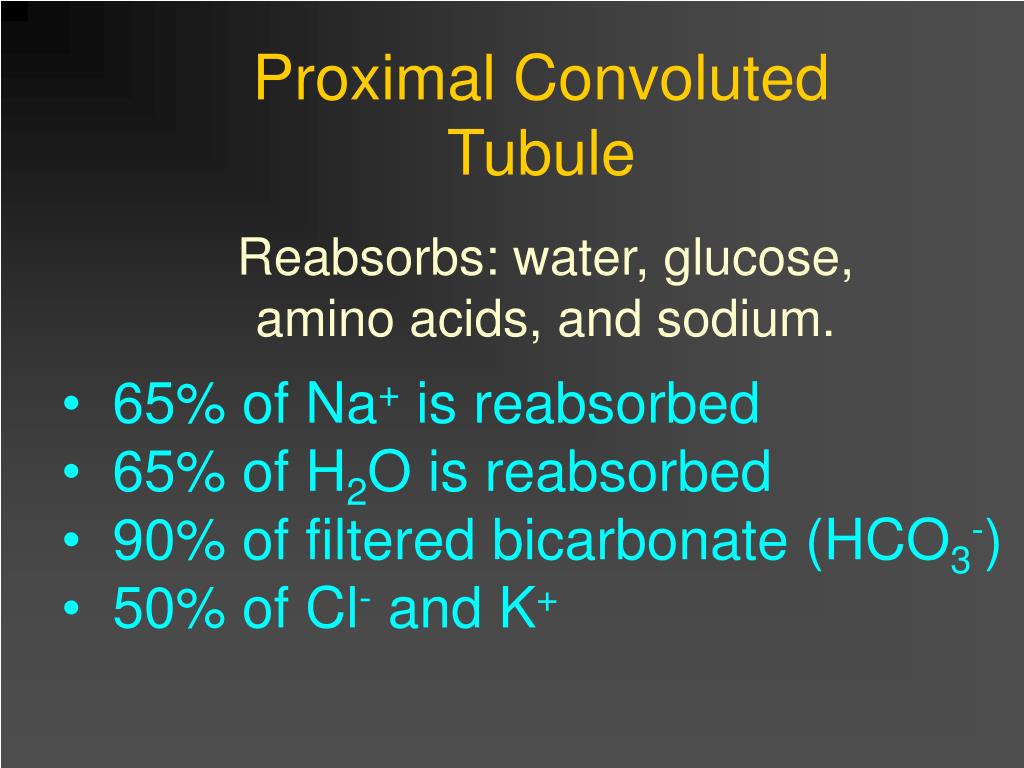 Proximal Convoluted Tubule

Reabsorbs: water, glucose, amino acids, and sodium.

• 65% of $Na^+$ is reabsorbed
• 65% of $H_2O$ is reabsorbed
• 90% of filtered bicarbonate ($HCO_3^-$)
• 50% of $Cl^-$ and $K^+$